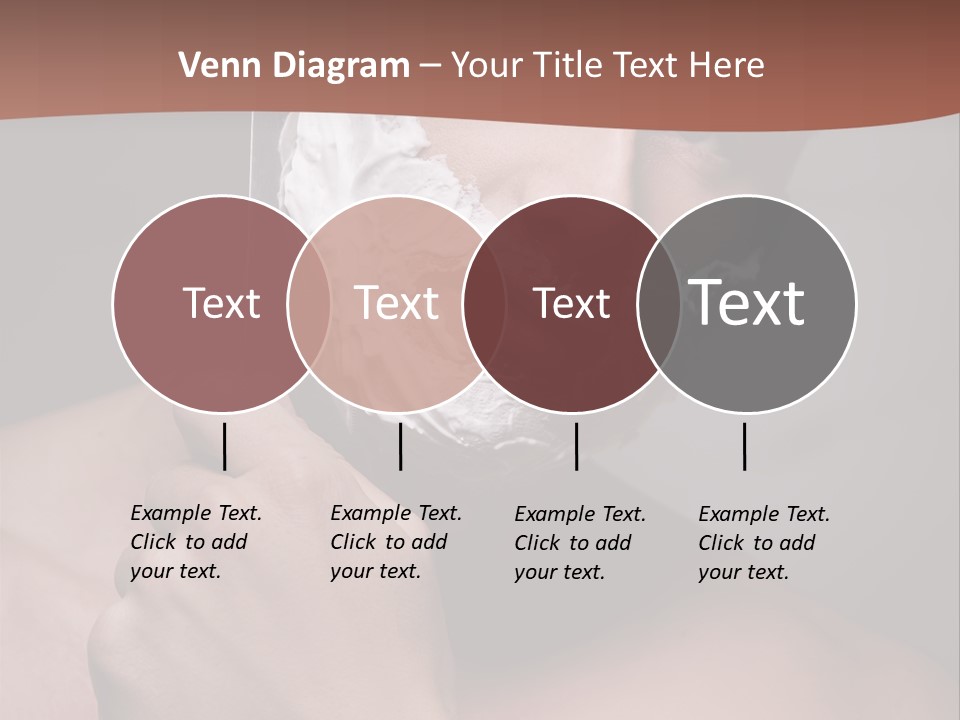 Venn Diagram – Your Title Text Here

Text

Text

Text

Text

Example Text. Click to add your text.

Example Text. Click to add your text.

Example Text. Click to add your text.

Example Text. Click to add your text.